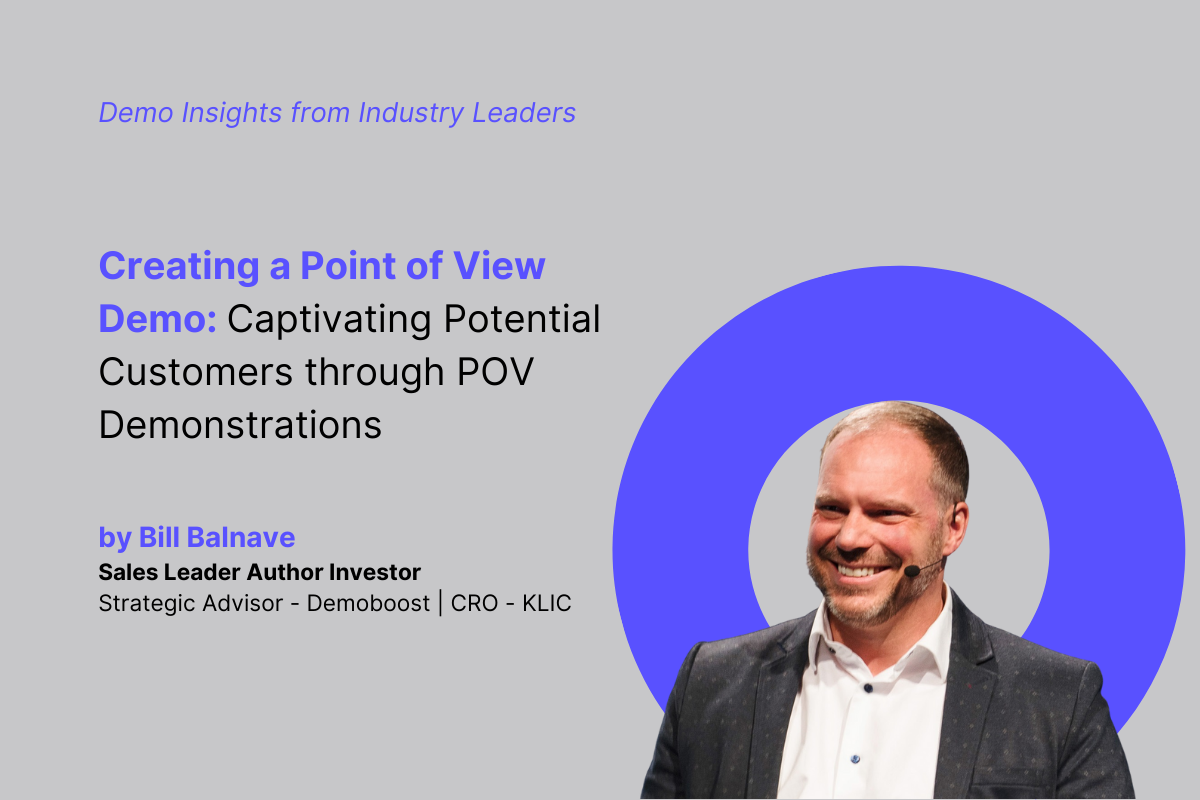 Demo Insights from Industry Leaders

Creating a Point of View Demo: Captivating Potential Customers through POV Demonstrations

by Bill Balnave
Sales Leader Author Investor
Strategic Advisor - Demoboost | CRO - KLIC